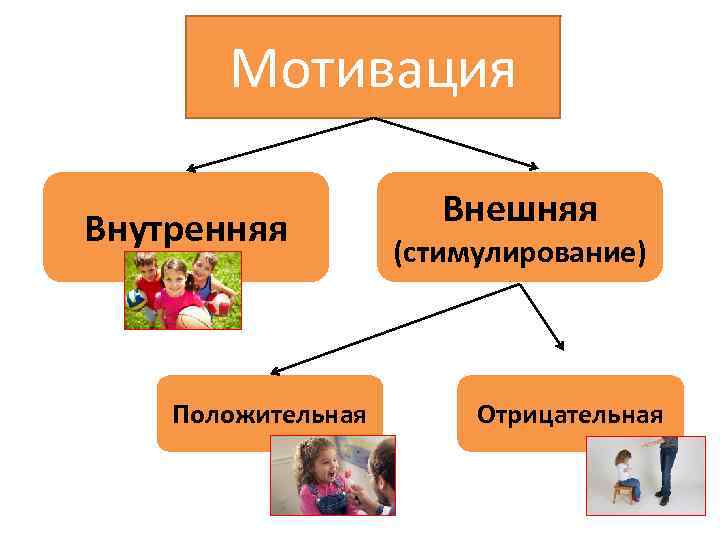 Мотивация

Внутренняя

Внешняя (стимулирование)

Положительная

Отрицательная